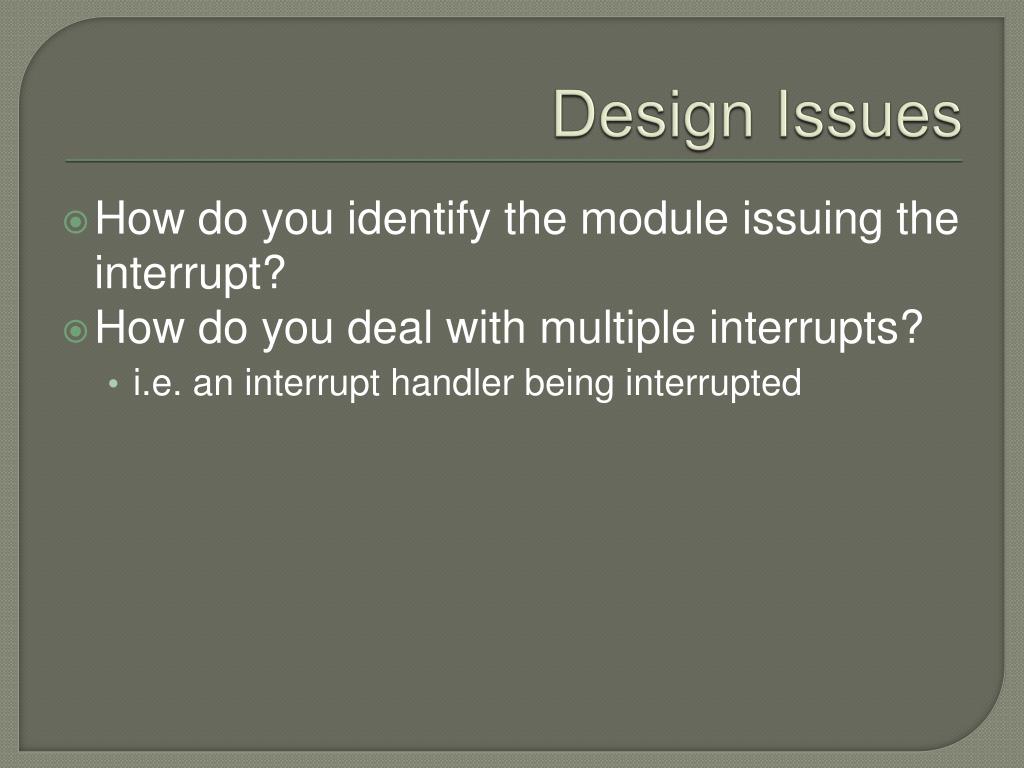 Design Issues

How do you identify the module issuing the interrupt?

How do you deal with multiple interrupts?

• i.e. an interrupt handler being interrupted